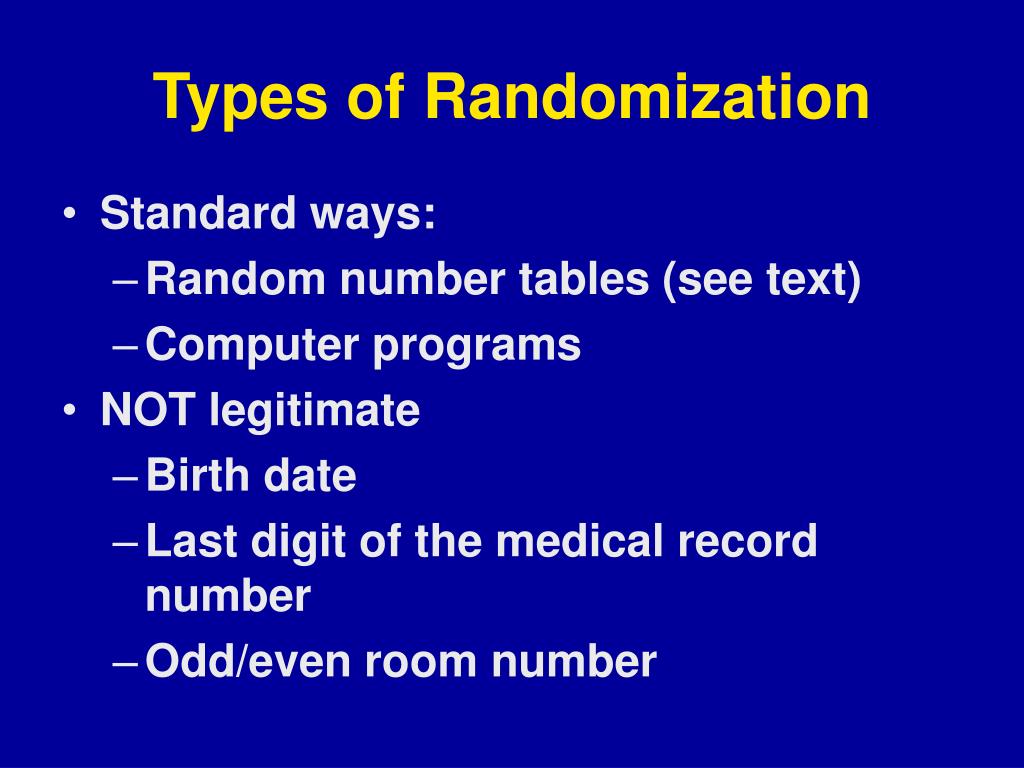 Types of Randomization

• Standard ways:
  – Random number tables (see text)
  – Computer programs
• NOT legitimate
  – Birth date
  – Last digit of the medical record number
  – Odd/even room number